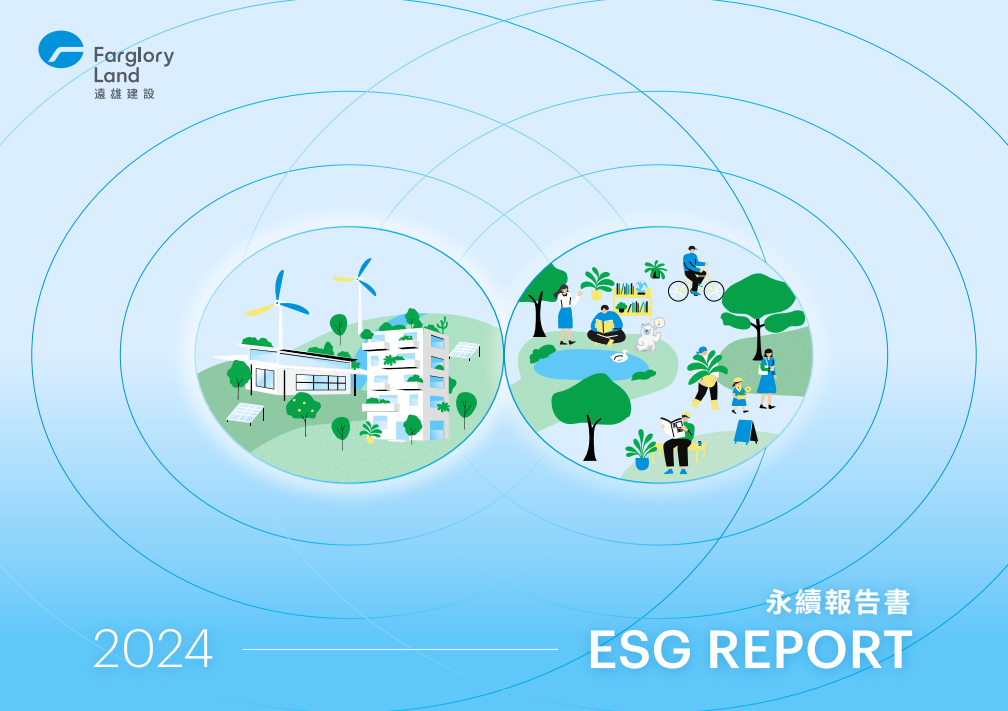 Farglory Land
遠雄建設

永續報告書

2024 ESG REPORT